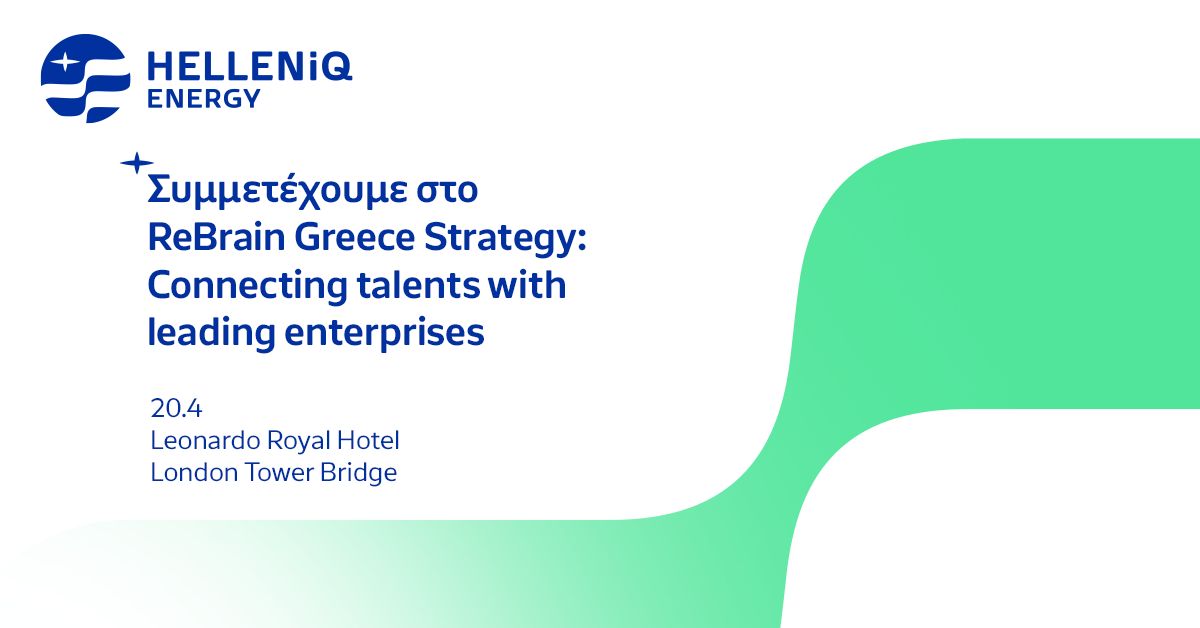 HELLENiQ ENERGY

Συμμετέχουμε στο ReBrain Greece Strategy: Connecting talents with leading enterprises

20.4
Leonardo Royal Hotel
London Tower Bridge